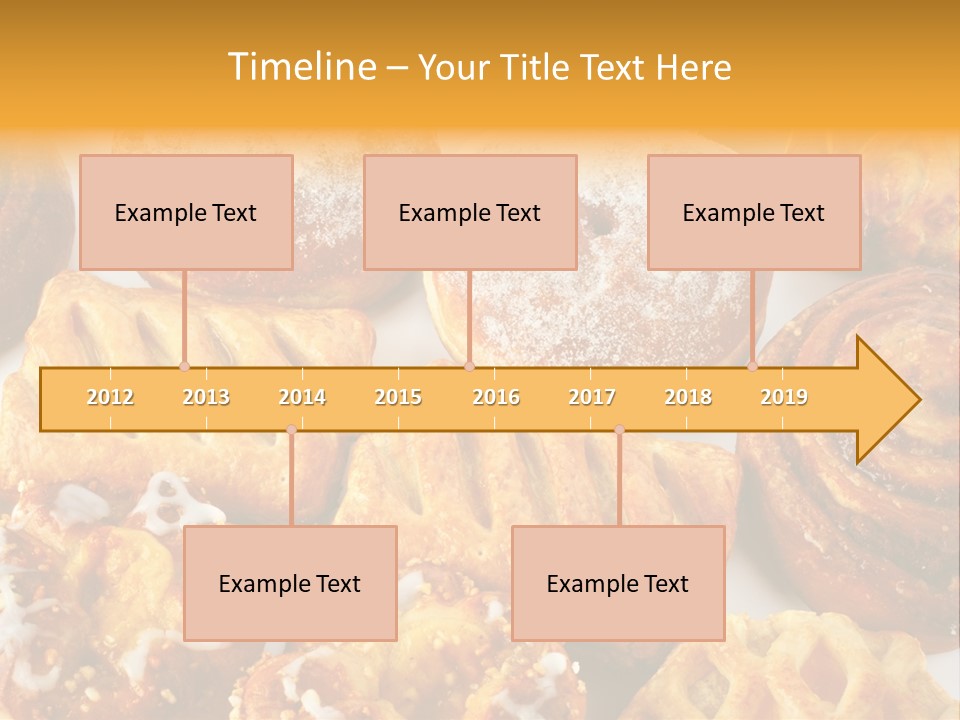 Timeline – Your Title Text Here

Example Text

Example Text

Example Text

2012 2013 2014 2015 2016 2017 2018 2019

Example Text

Example Text